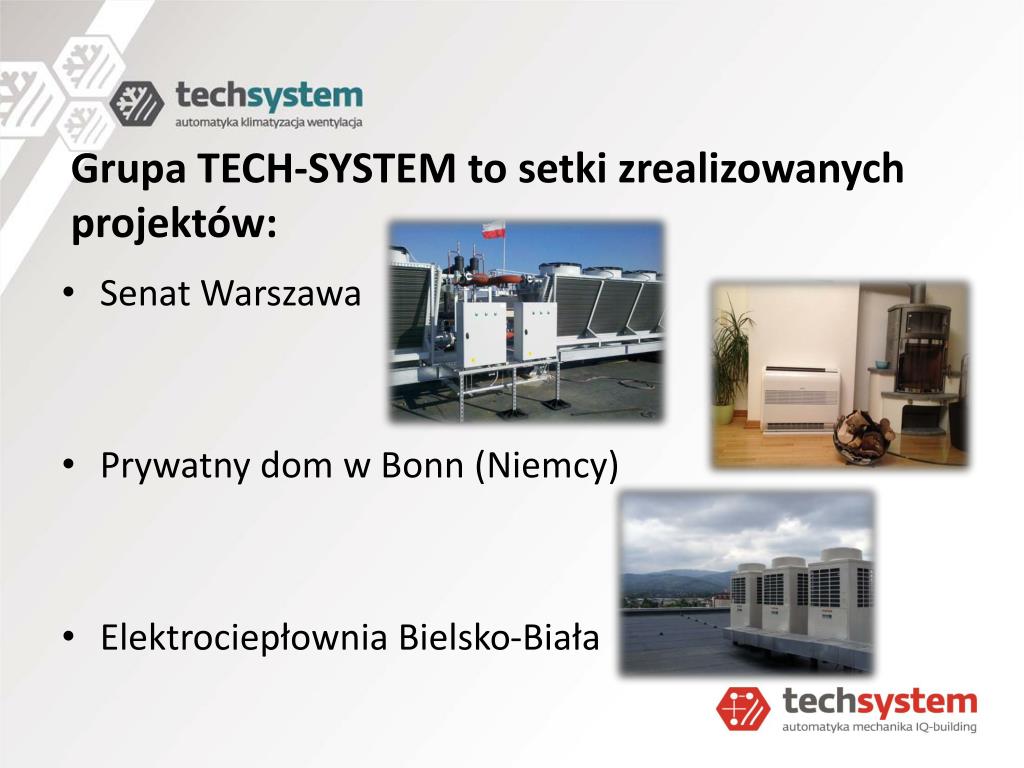 techsystem
automatyka klimatyzacja wentylacja

Grupa TECH-SYSTEM to setki zrealizowanych projektów:

• Senat Warszawa

• Prywatny dom w Bonn (Niemcy)

• Elektrociepłownia Bielsko-Biała

techsystem
automatyka mechanika IQ-building